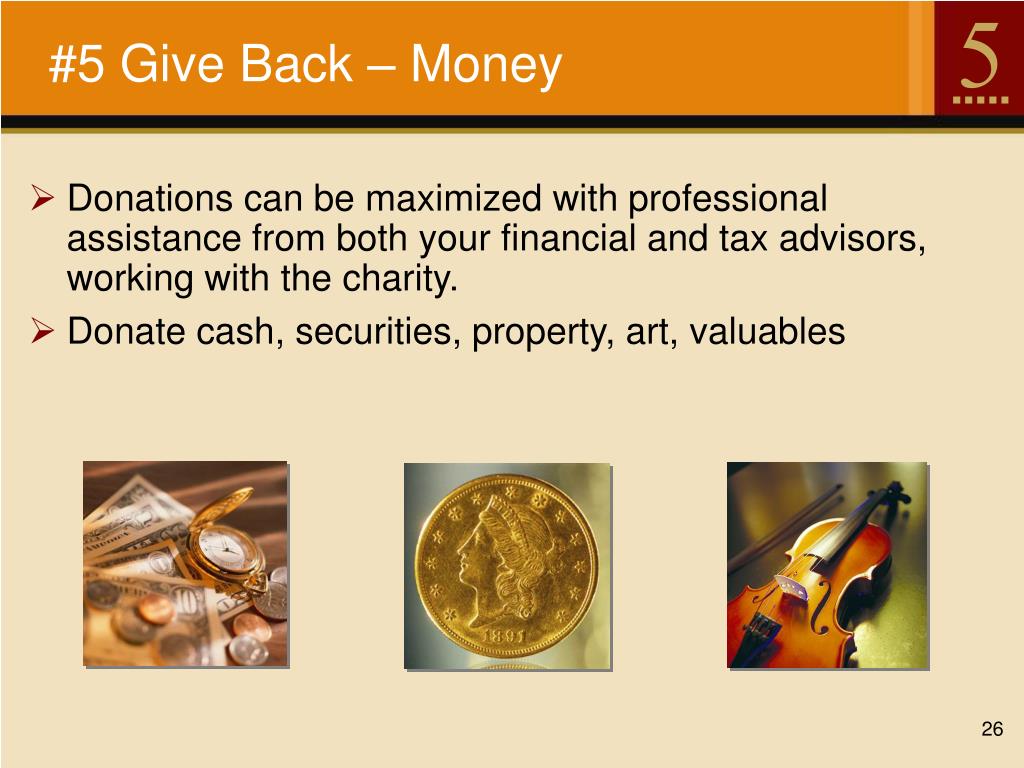 #5 Give Back – Money

5

➢ Donations can be maximized with professional assistance from both your financial and tax advisors, working with the charity.

➢ Donate cash, securities, property, art, valuables

1891

26